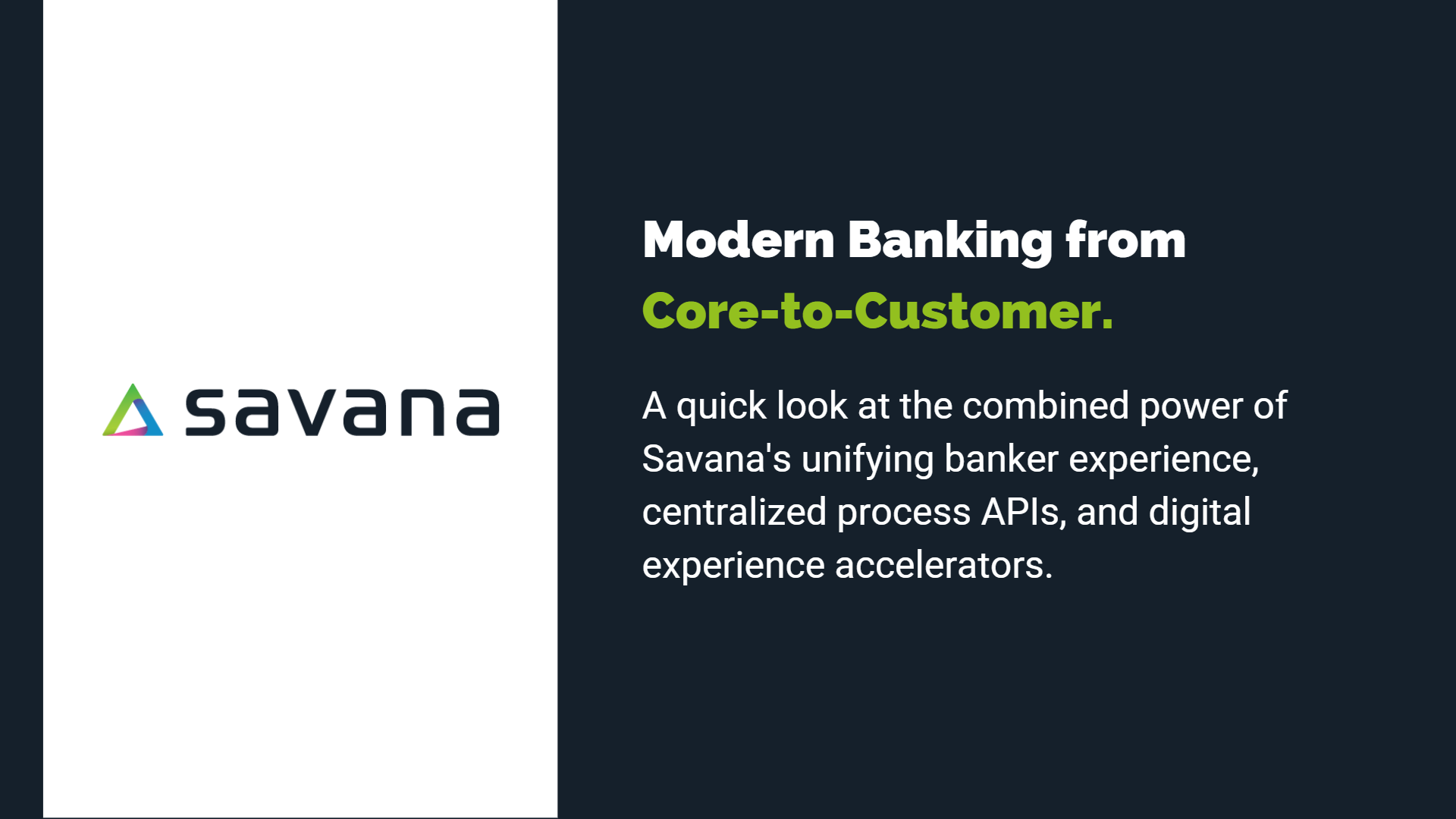 savana

Modern Banking from Core-to-Customer.

A quick look at the combined power of Savana's unifying banker experience, centralized process APIs, and digital experience accelerators.